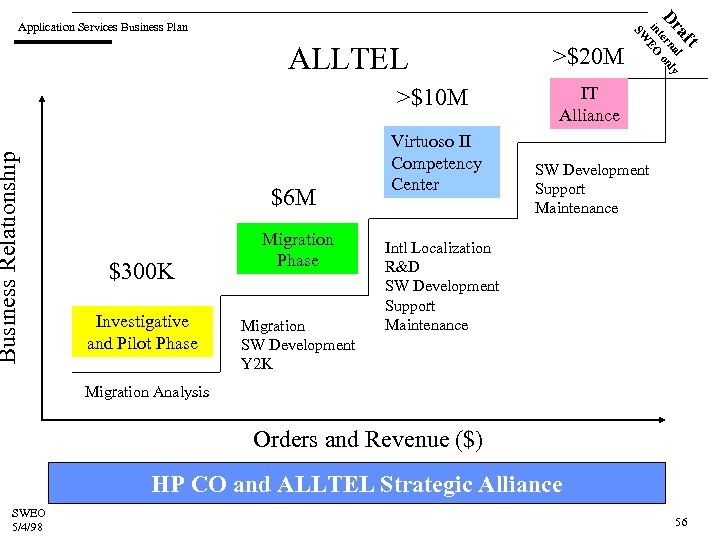 Application Services Business Plan

Draft
internal
SWEO only

ALLTEL

Business Relationship

$300K

Investigative and Pilot Phase

Migration Analysis

$6M

Migration Phase

Migration
SW Development
Y2K

>$10M

Virtuoso II Competency Center

Intl Localization
R&D
SW Development
Support
Maintenance

>$20M

IT Alliance

SW Development
Support
Maintenance

Orders and Revenue ($)

HP CO and ALLTEL Strategic Alliance

SWEO
5/4/98

56